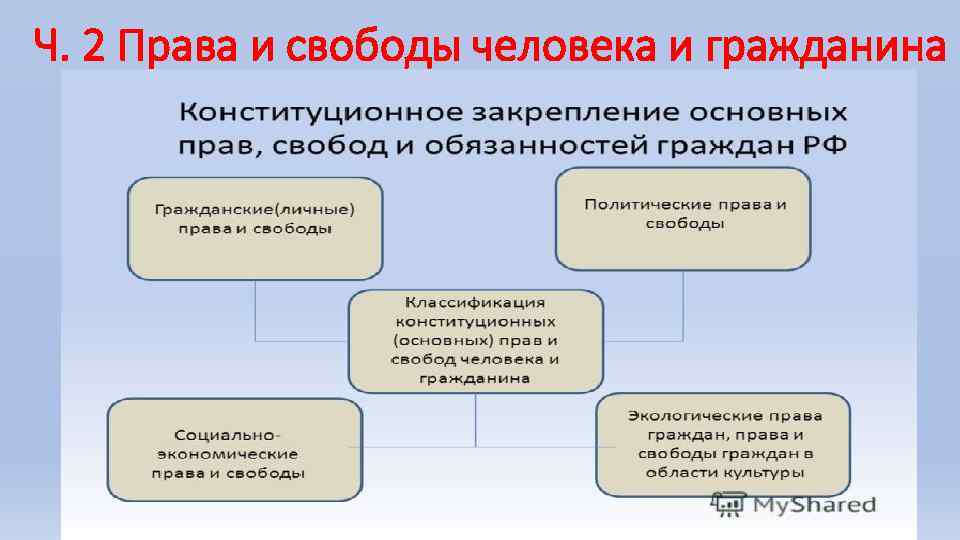 Ч. 2 Права и свободы человека и гражданина

Конституционное закрепление основных прав, свобод и обязанностей граждан РФ

Гражданские(личные) права и свободы

Политические права и свободы

Классификация конституционных (основных) прав и свобод человека и гражданина

Социально-экономические права и свободы

Экологические права граждан, права и свободы граждан в области культуры

MyShared